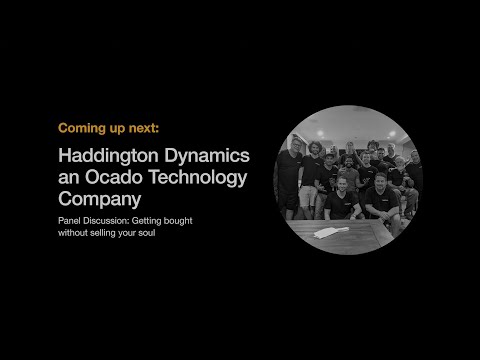 Coming up next:

Haddington Dynamics an Ocado Technology Company

Panel Discussion: Getting bought without selling your soul